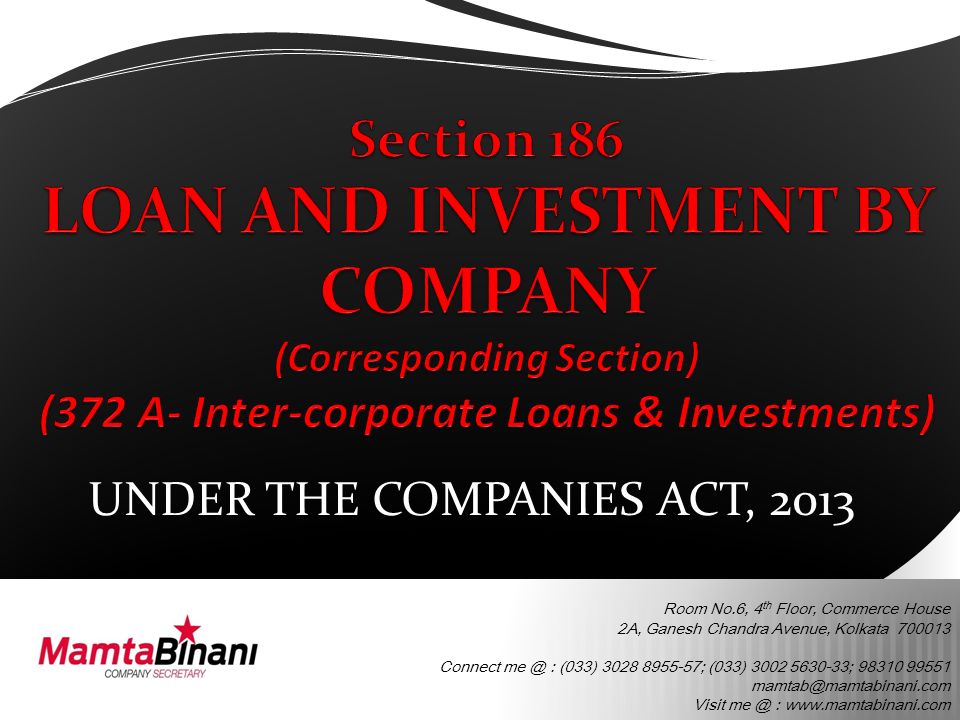 Section 186
LOAN AND INVESTMENT BY COMPANY
(Corresponding Section)
(372 A- Inter-corporate Loans & Investments)

UNDER THE COMPANIES ACT, 2013

MamtaBinani
COMPANY SECRETARY

Room No.6, 4$^{th}$ Floor, Commerce House
2A, Ganesh Chandra Avenue, Kolkata 700013

Connect me @ : (033) 3028 8955-57; (033) 3002 5630-33; 98310 99551
mamtab@mamtabinani.com
Visit me @ : www.mamtabinani.com